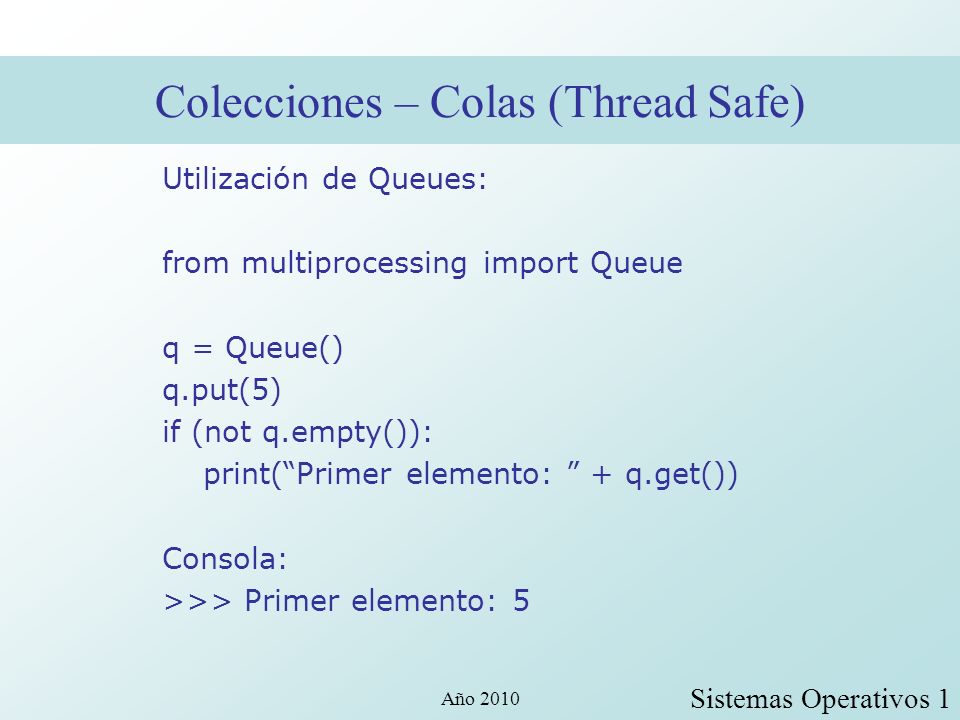 Colecciones – Colas (Thread Safe)

Utilización de Queues:

from multiprocessing import Queue

q = Queue()
q.put(5)
if (not q.empty()):
   print(“Primer elemento: ” + q.get())

Consola:
>>> Primer elemento: 5

Año 2010

Sistemas Operativos 1